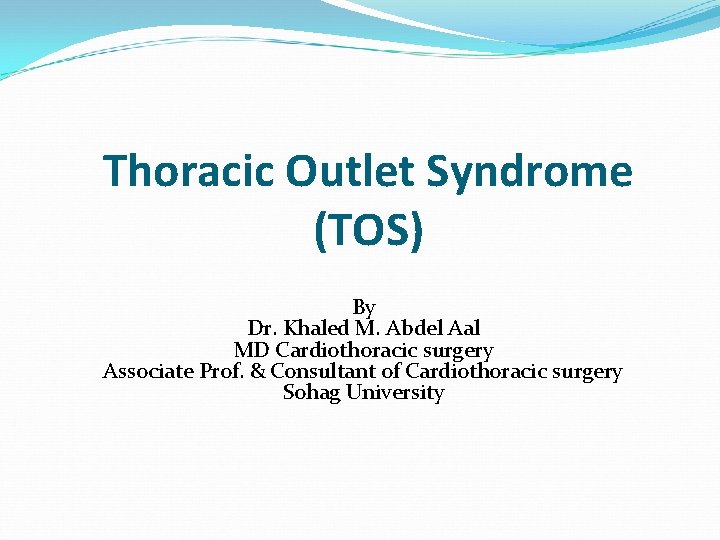 Thoracic Outlet Syndrome (TOS)

By
Dr. Khaled M. Abdel Aal
MD Cardiothoracic surgery
Associate Prof. & Consultant of Cardiothoracic surgery
Sohag University